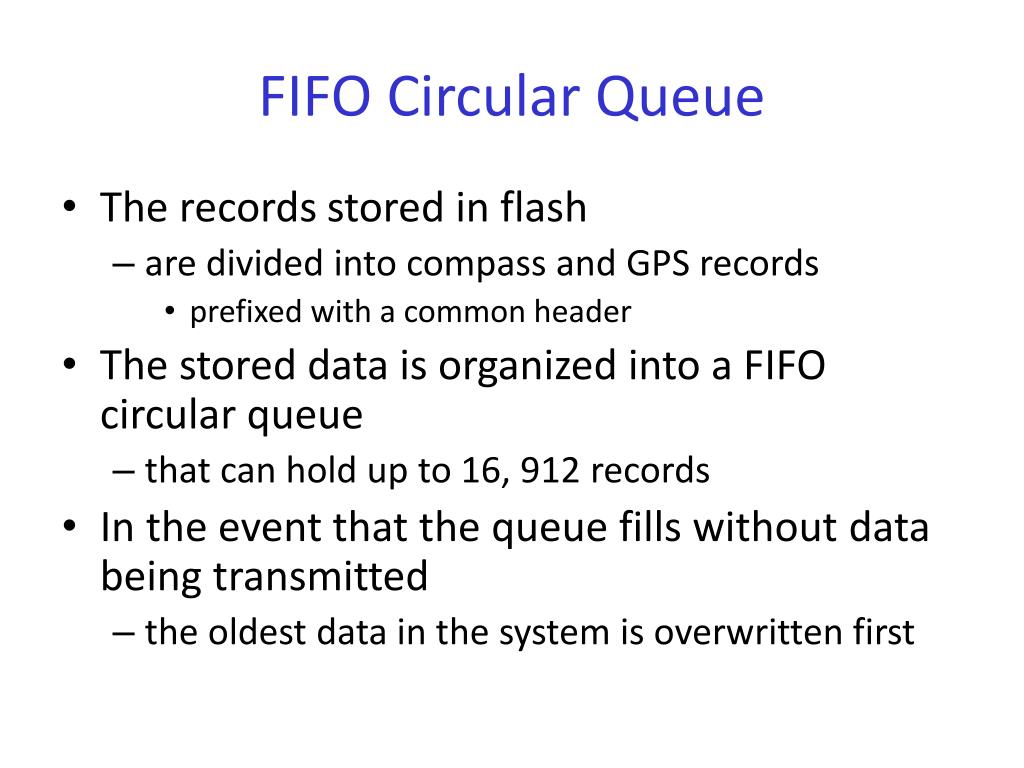 FIFO Circular Queue

• The records stored in flash
– are divided into compass and GPS records
• prefixed with a common header
• The stored data is organized into a FIFO circular queue
– that can hold up to 16, 912 records
• In the event that the queue fills without data being transmitted
– the oldest data in the system is overwritten first